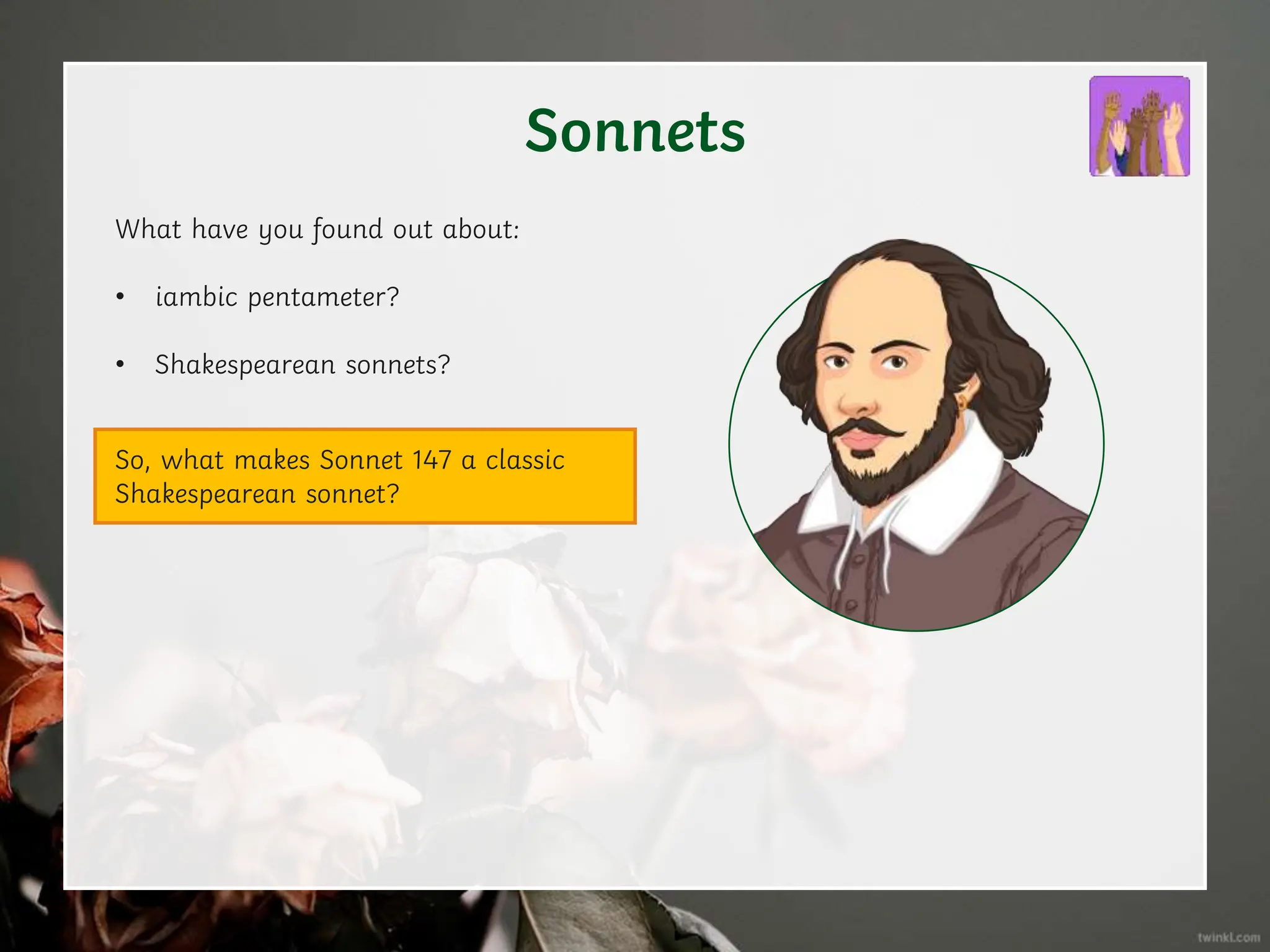 Sonnets

What have you found out about:

• iambic pentameter?

• Shakespearean sonnets?

So, what makes Sonnet 147 a classic Shakespearean sonnet?

twinkl.com